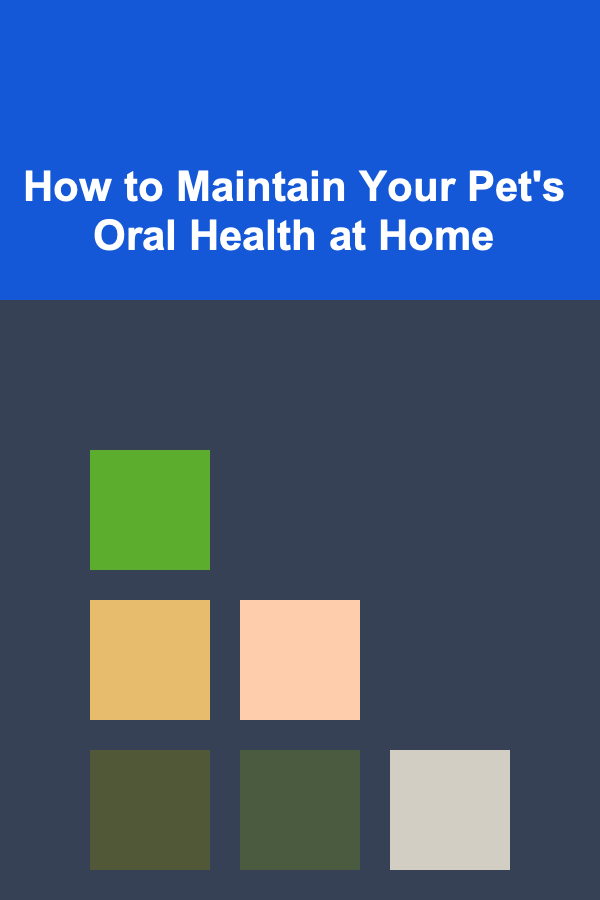 How to Maintain Your Pet's Oral Health at Home